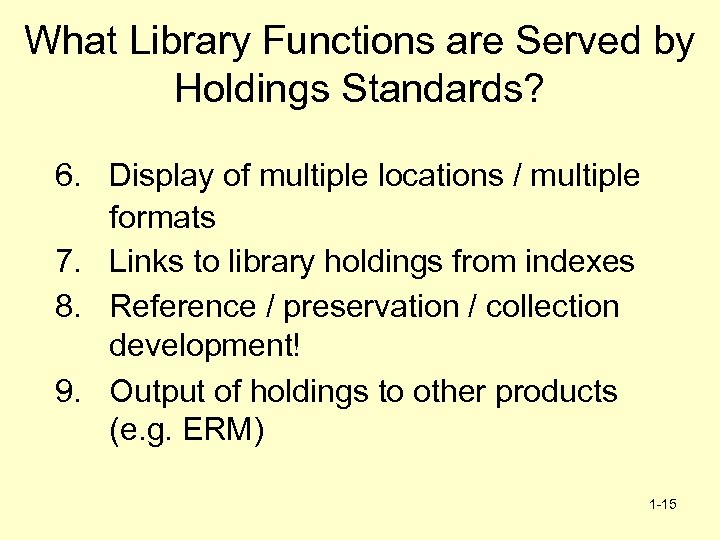 What Library Functions are Served by Holdings Standards?

6. Display of multiple locations / multiple formats
7. Links to library holdings from indexes
8. Reference / preservation / collection development!
9. Output of holdings to other products (e.g. ERM)

1-15